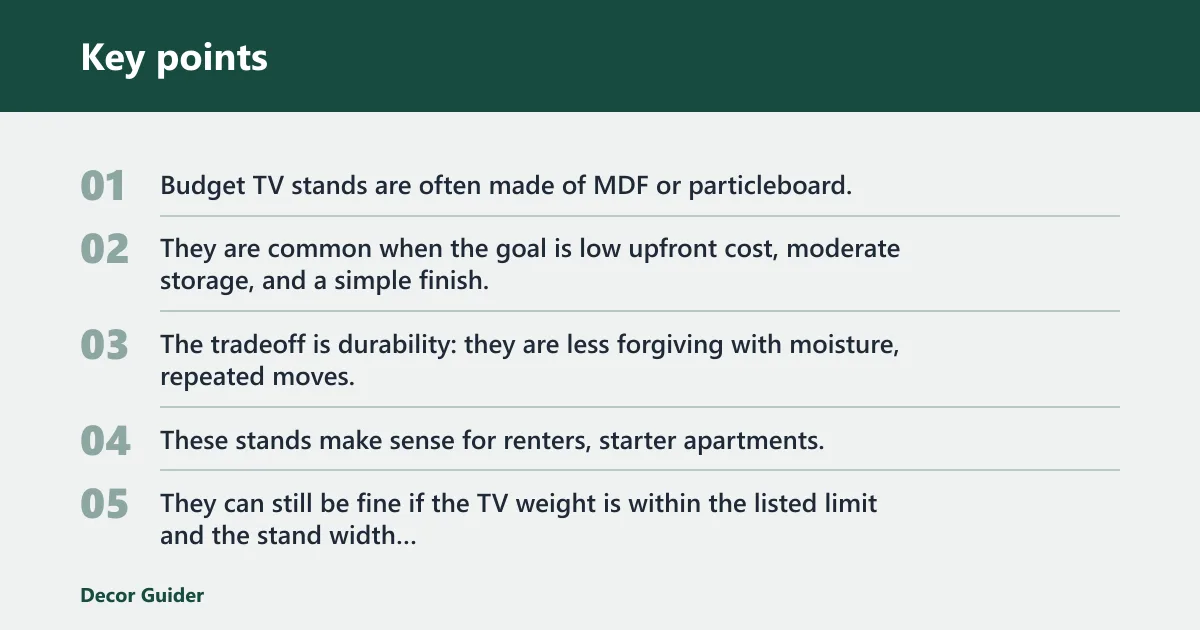 Key points

01 Budget TV stands are often made of MDF or particleboard.

02 They are common when the goal is low upfront cost, moderate storage, and a simple finish.

03 The tradeoff is durability: they are less forgiving with moisture, repeated moves.

04 These stands make sense for renters, starter apartments.

05 They can still be fine if the TV weight is within the listed limit and the stand width...

Decor Guider